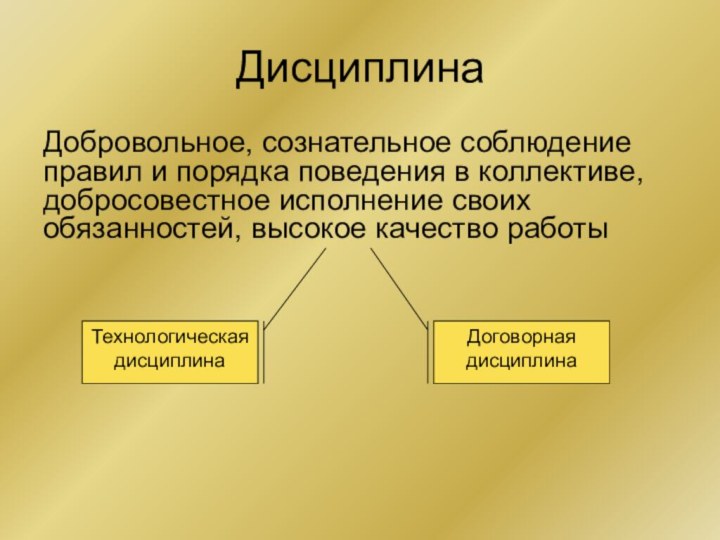 Дисциплина

Добровольное, сознательное соблюдение правил и порядка поведения в коллективе, добросовестное исполнение своих обязанностей, высокое качество работы

Технологическая дисциплина

Договорная дисциплина